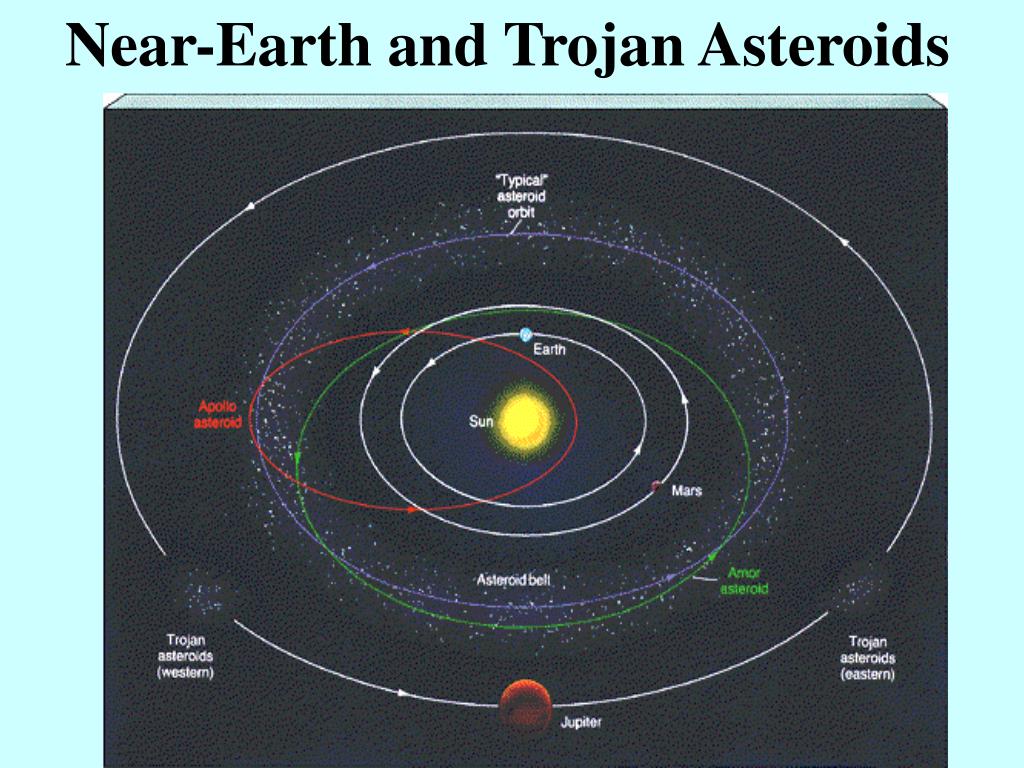 Near-Earth and Trojan Asteroids

"Typical" asteroid orbit

Earth

Apollo asteroid

Sun

Mars

Asteroid belt

Amor asteroid

Trojan asteroids (western)

Trojan asteroids (eastern)

Jupiter